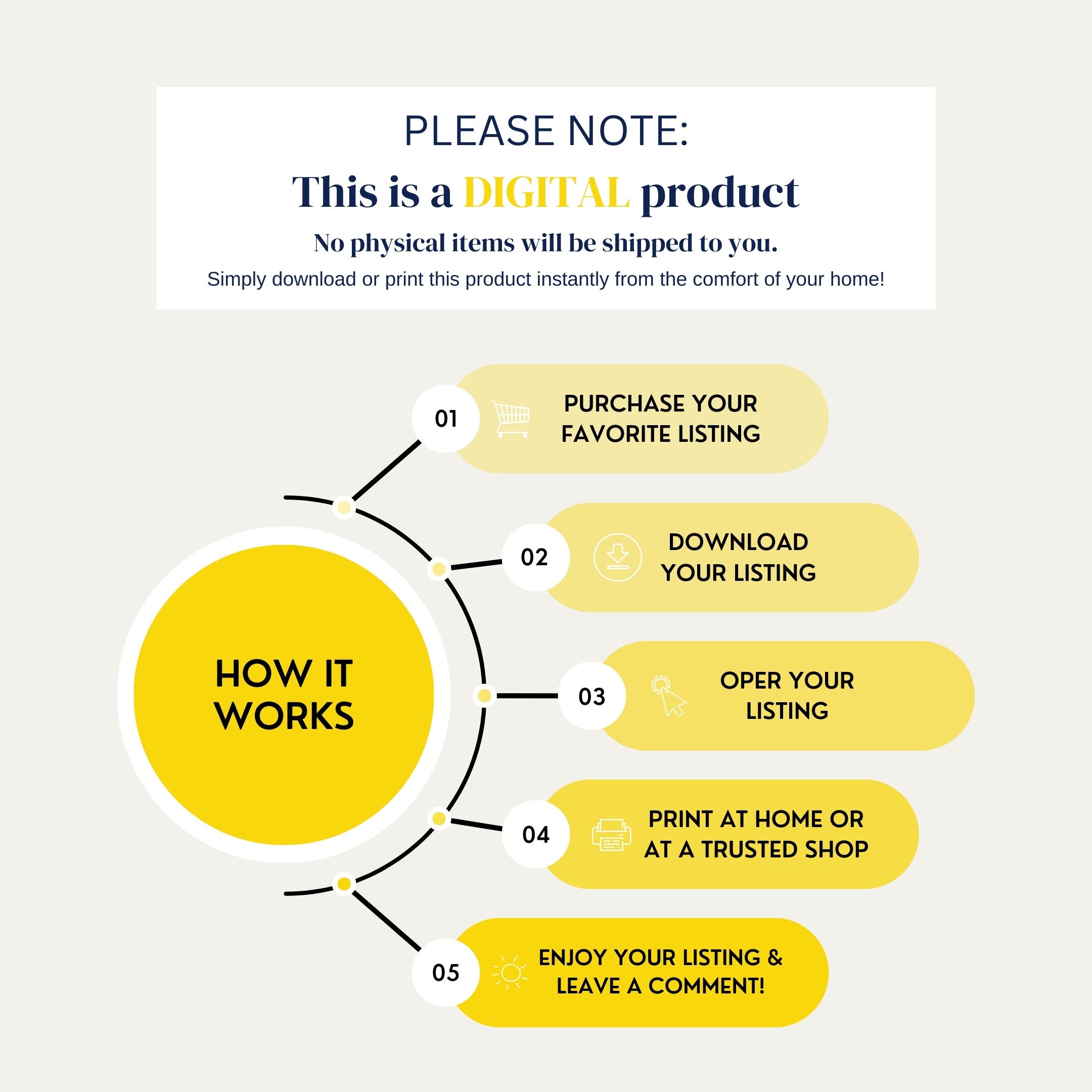 PLEASE NOTE:

This is a DIGITAL product

No physical items will be shipped to you.

Simply download or print this product instantly from the comfort of your home!

HOW IT WORKS

01 PURCHASE YOUR FAVORITE LISTING

02 DOWNLOAD YOUR LISTING

03 OPER YOUR LISTING

04 PRINT AT HOME OR AT A TRUSTED SHOP

05 ENJOY YOUR LISTING & LEAVE A COMMENT!